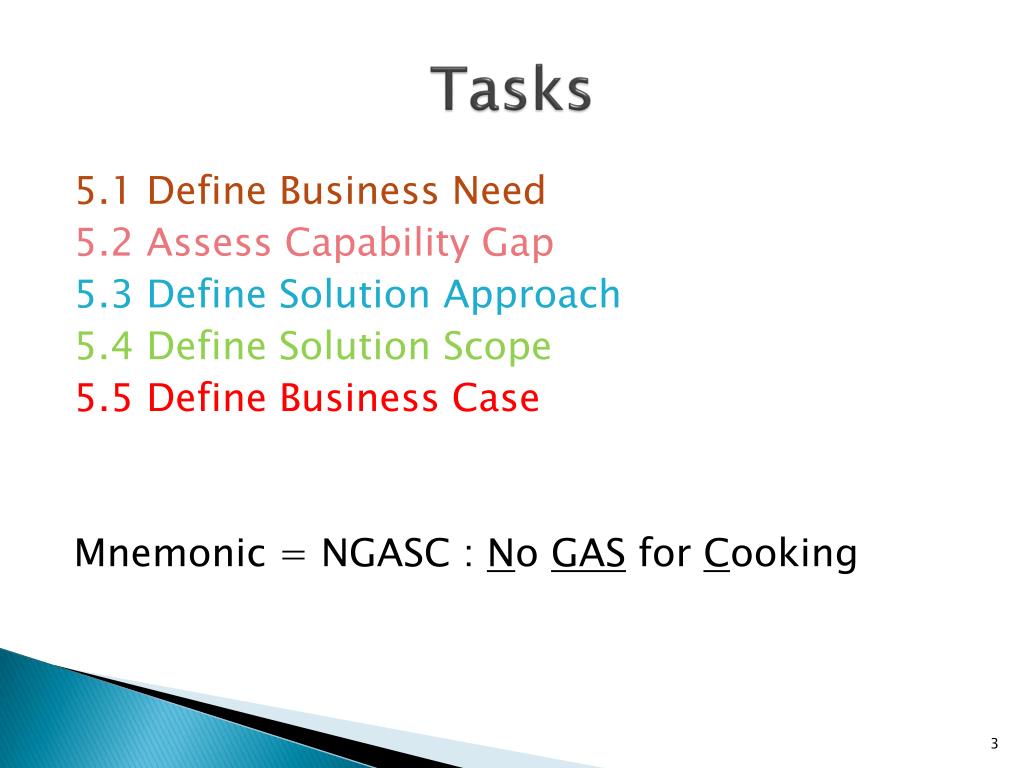 Tasks

5.1 Define Business Need
5.2 Assess Capability Gap
5.3 Define Solution Approach
5.4 Define Solution Scope
5.5 Define Business Case

Mnemonic = NGASC : No GAS for Cooking

3